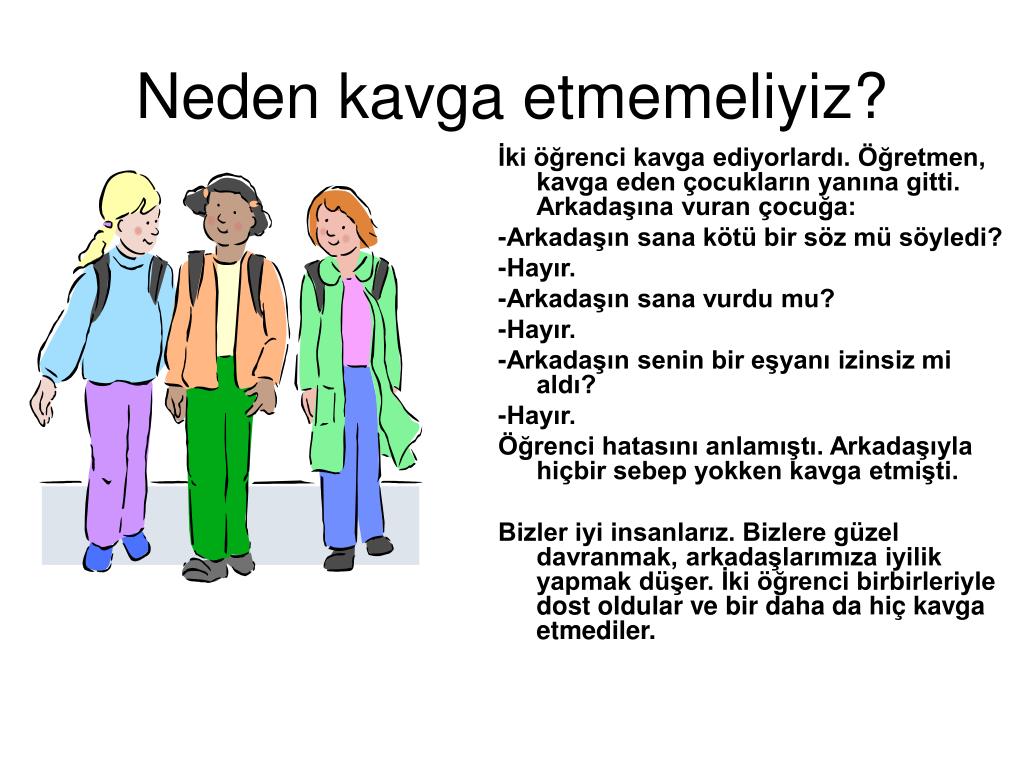 Neden kavga etmemeliyiz?

İki öğrenci kavga ediyorlardı. Öğretmen, kavga eden çocukların yanına gitti. Arkadaşına vuran çocuğa:

-Arkadaşın sana kötü bir söz mü söyledi?

-Hayır.

-Arkadaşın sana vurdu mu?

-Hayır.

-Arkadaşın senin bir eşyanı izinsiz mi aldı?

-Hayır.

Öğrenci hatasını anlamıştı. Arkadaşıyla hiçbir sebep yokken kavga etmişti.

Bizler iyi insanlarız. Bizlere güzel davranmak, arkadaşlarımıza iyilik yapmak düşer. İki öğrenci birbirleriyle dost oldular ve bir daha da hiç kavga etmediler.